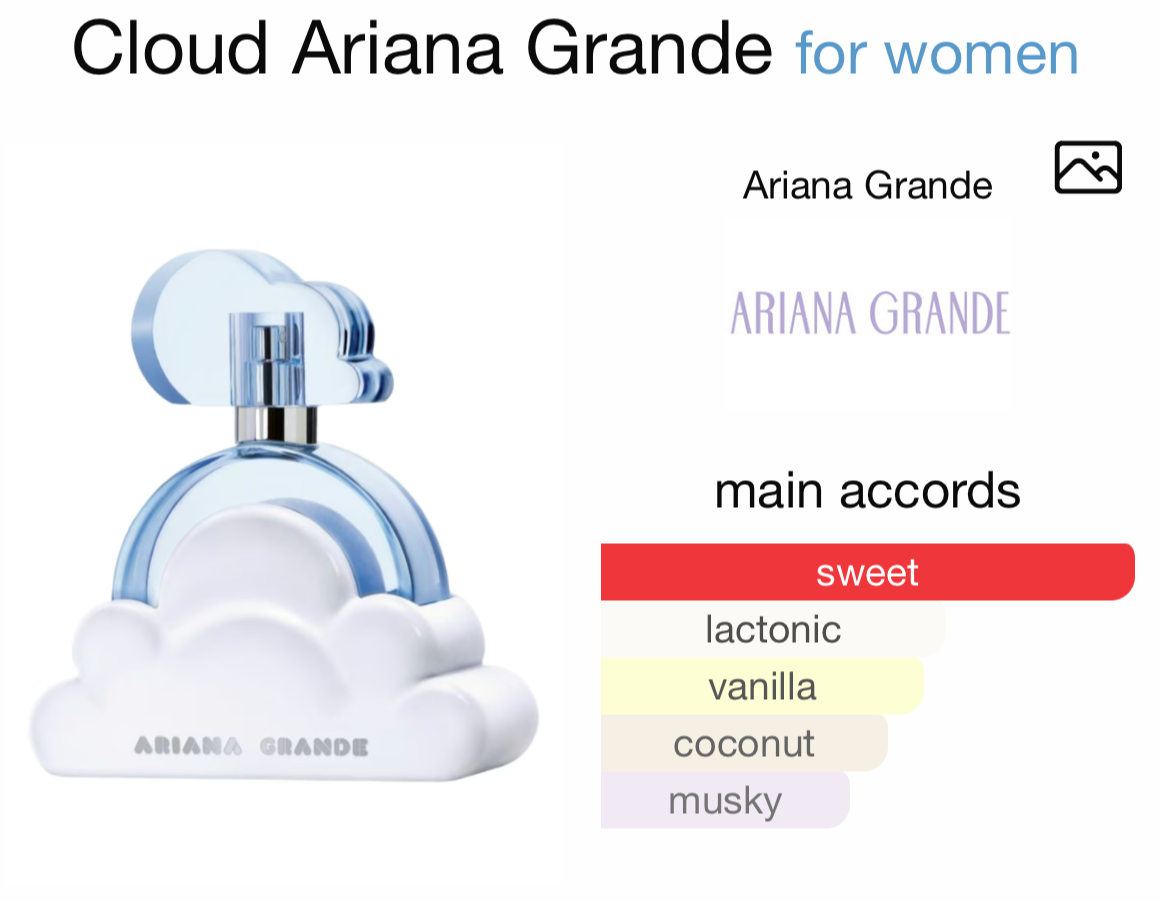 Cloud Ariana Grande for women

ARIANA GRANDE

Ariana Grande

ARIANA GRANDE

main accords

sweet
lactonic
vanilla
coconut
musky